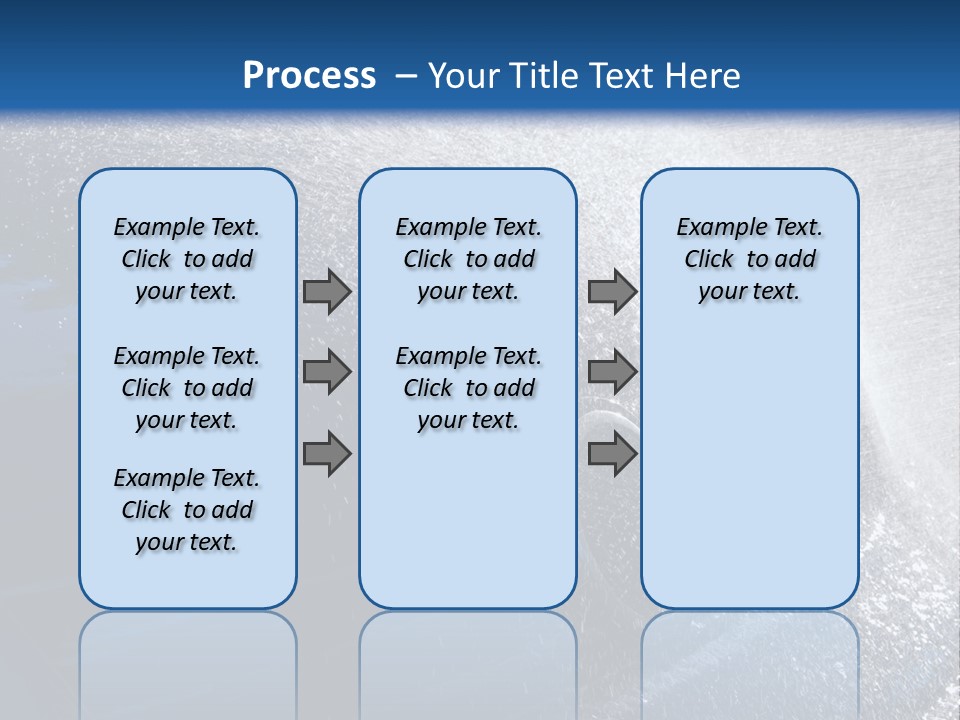 Process – Your Title Text Here

Example Text. Click to add your text.

Example Text. Click to add your text.

Example Text. Click to add your text.

Example Text. Click to add your text.

Example Text. Click to add your text.

Example Text. Click to add your text.